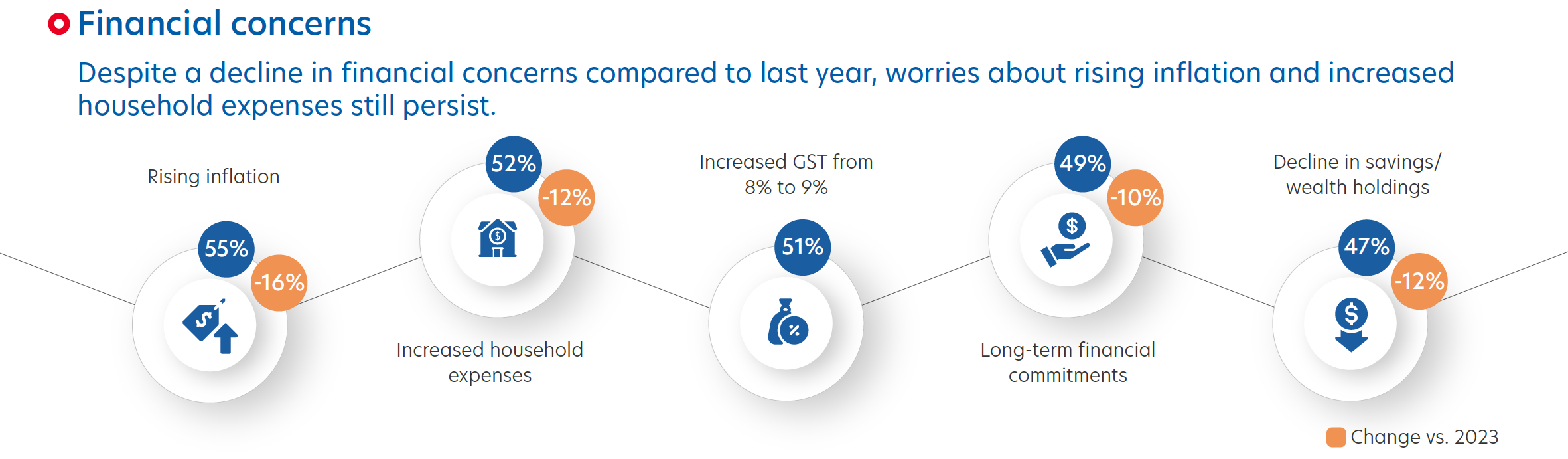 Financial concerns

Despite a decline in financial concerns compared to last year, worries about rising inflation and increased household expenses still persist.

Rising inflation
55%
-16%

52%
-12%
Increased household expenses

Increased GST from 8% to 9%
51%

49%
-10%
Long-term financial commitments

Decline in savings/ wealth holdings
47%
-12%

Change vs. 2023